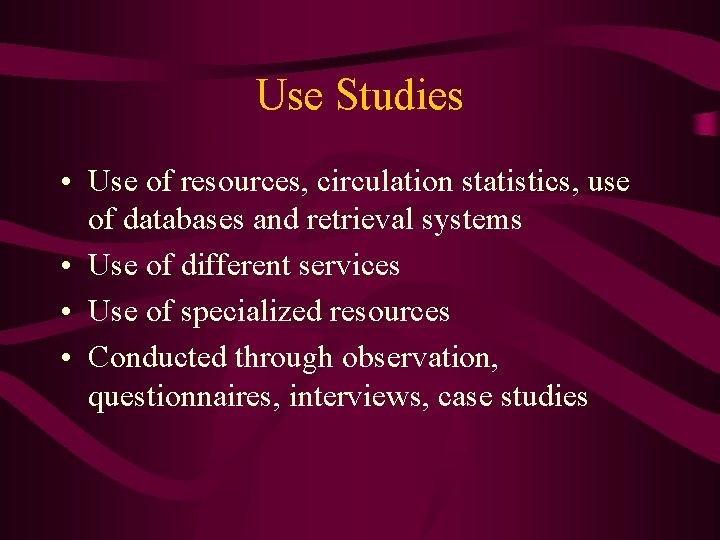 Use Studies

• Use of resources, circulation statistics, use of databases and retrieval systems
• Use of different services
• Use of specialized resources
• Conducted through observation, questionnaires, interviews, case studies